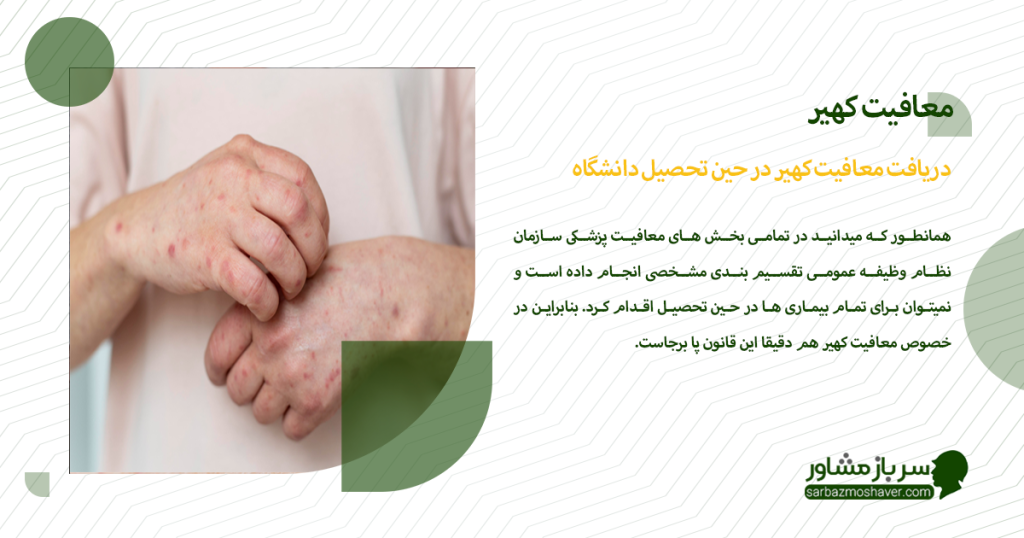 معافیت کهیر

دریافت معافیت کهیر در حین تحصیل دانشگاه

همانطور که میدانید در تمامی بخش های معافیت پزشکی سازمان نظام وظیفه عمومی تقسیم بندی مشخصی انجام داده است و نمیتوان برای تمام بیماری ها در حین تحصیل اقدام کرد. بنابراین در خصوص معافیت کهیر هم دقیقا این قانون پا برجاست.

سرباز مشاور
sarbazmoshaver.com